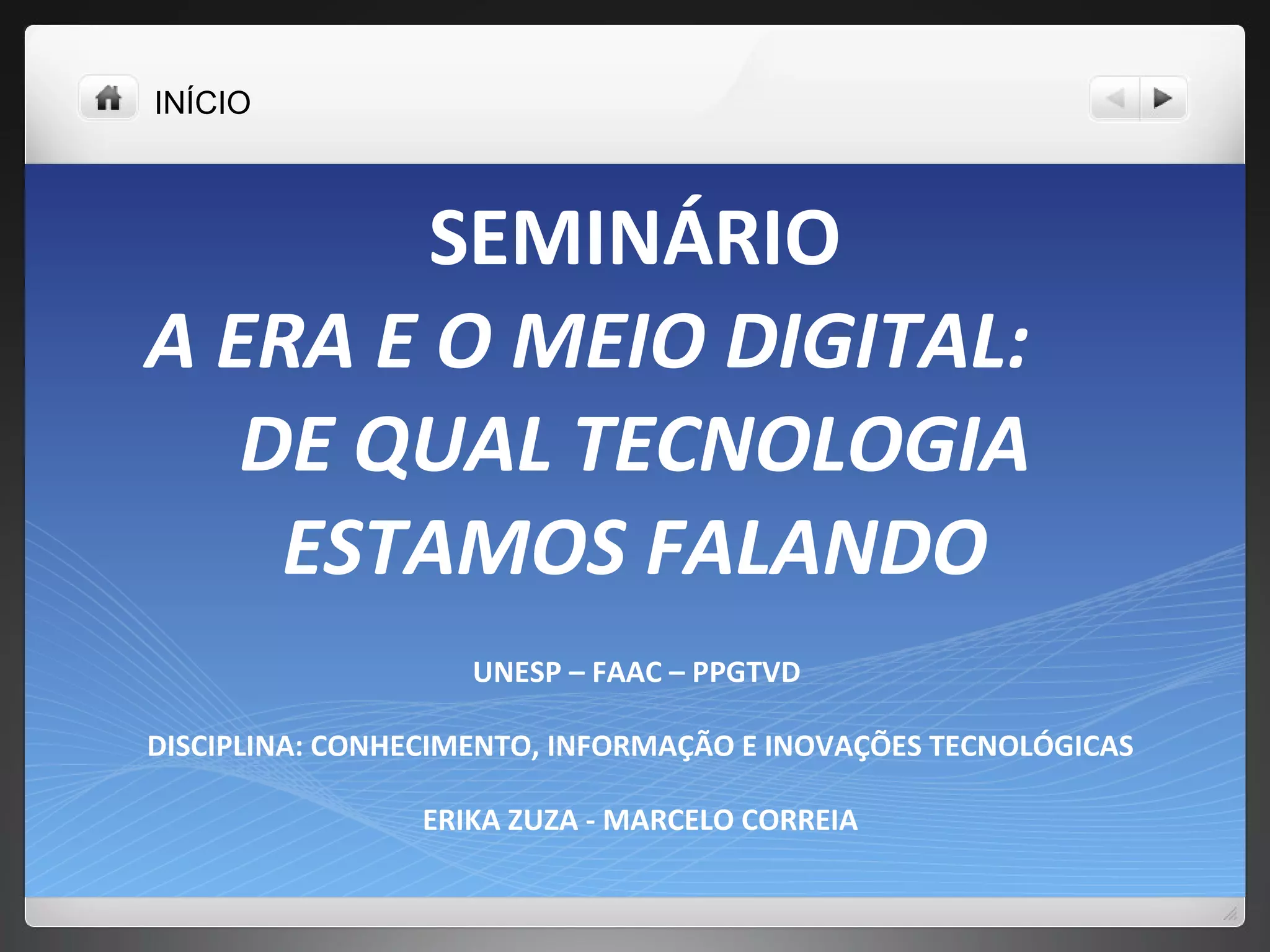 INÍCIO

SEMINÁRIO
A ERA E O MEIO DIGITAL: DE QUAL TECNOLOGIA ESTAMOS FALANDO

UNESP – FAAC – PPGTVD

DISCIPLINA: CONHECIMENTO, INFORMAÇÃO E INOVAÇÕES TECNOLÓGICAS

ERIKA ZUZA - MARCELO CORREIA